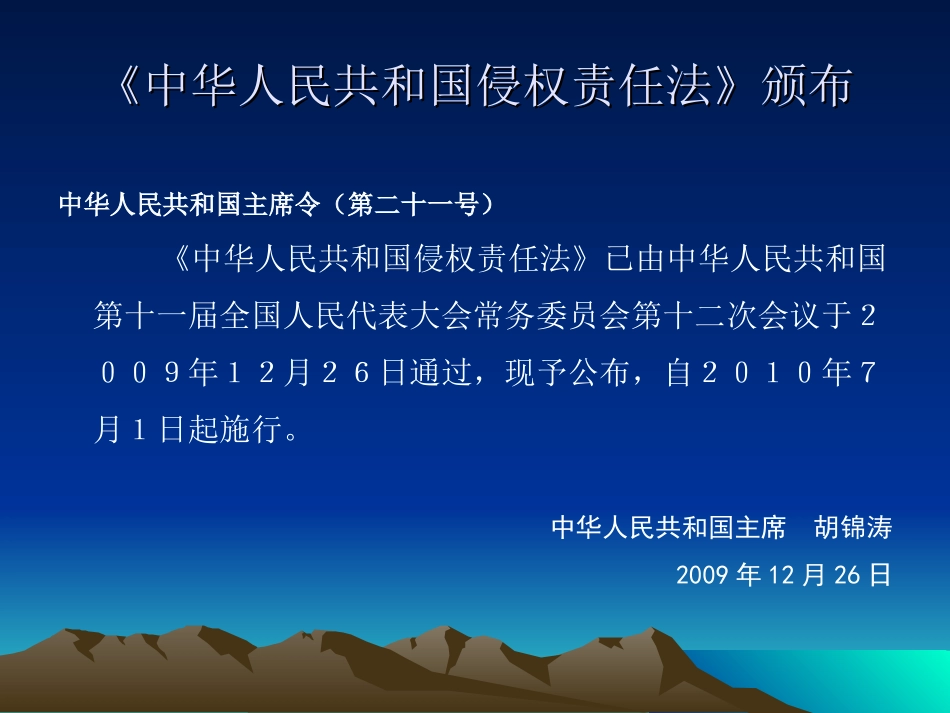 《中华人民共和国侵权责任法》颁布

中华人民共和国主席令（第二十一号）

《中华人民共和国侵权责任法》已由中华人民共和国第十一届全国人民代表大会常务委员会第十二次会议于２００９年１２月２６日通过，现予公布，自２０１０年７月１日起施行。

中华人民共和国主席　胡锦涛

2009 年 12 月 26 日